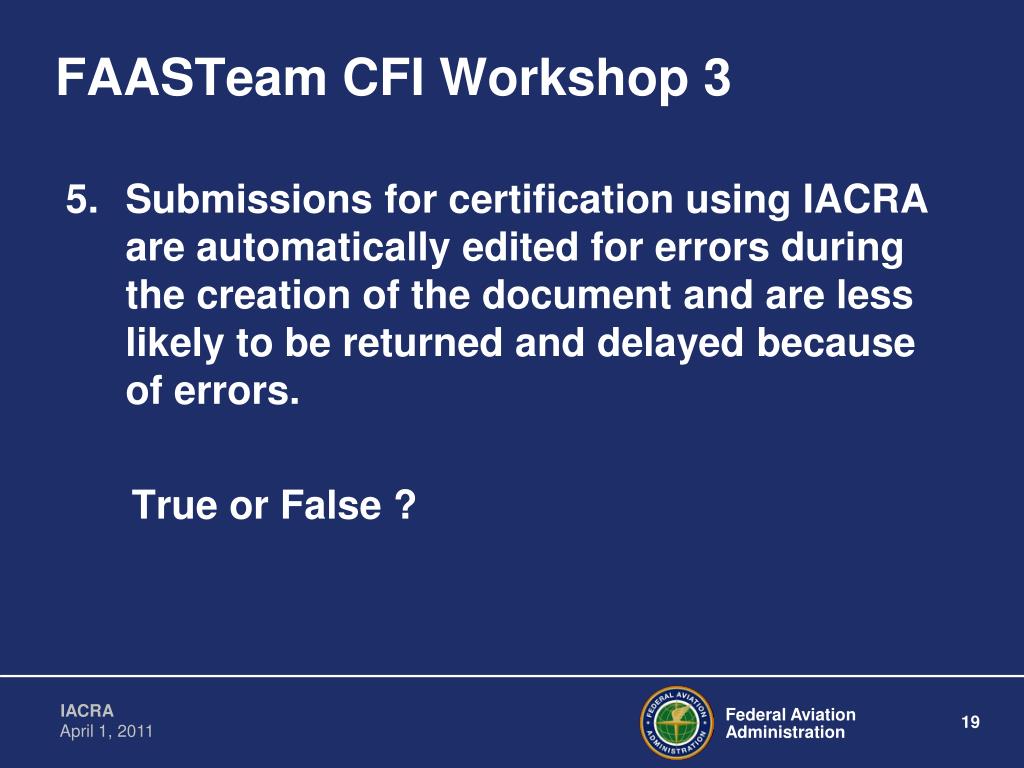 FAASTeam CFI Workshop 3

5. Submissions for certification using IACRA are automatically edited for errors during the creation of the document and are less likely to be returned and delayed because of errors.

True or False ?

IACRA
April 1, 2011

FEDERAL AVIATION ADMINISTRATION

Federal Aviation Administration

19